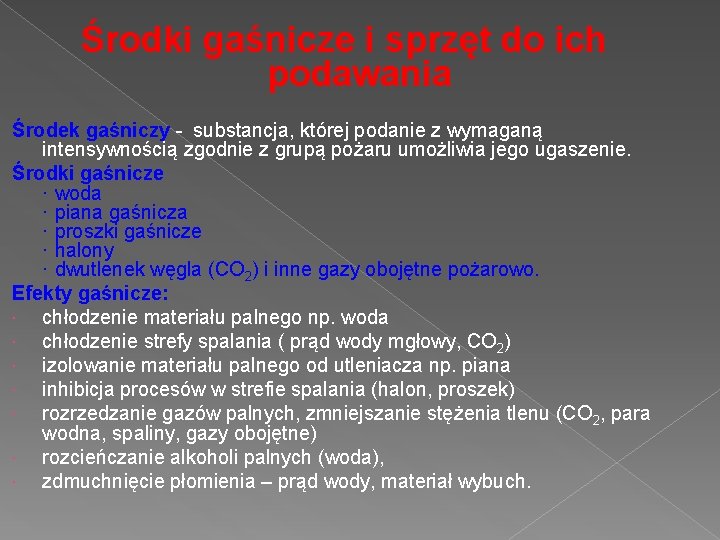 Środki gaśnicze i sprzęt do ich podawania

Środek gaśniczy - substancja, której podanie z wymaganą intensywnością zgodnie z grupą pożaru umożliwia jego ugaszenie.

Środki gaśnicze
· woda
· piana gaśnicza
· proszki gaśnicze
· halony
· dwutlenek węgla ($CO_2$) i inne gazy obojętne pożarowo.

Efekty gaśnicze:
· chłodzenie materiału palnego np. woda
· chłodzenie strefy spalania ( prąd wody mgłowy, $CO_2$)
· izolowanie materiału palnego od utleniacza np. piana
· inhibicja procesów w strefie spalania (halon, proszek)
· rozrzedzanie gazów palnych, zmniejszanie stężenia tlenu ($CO_2$, para wodna, spaliny, gazy obojętne)
· rozcieńczanie alkoholi palnych (woda),
· zdmuchnięcie płomienia – prąd wody, materiał wybuch.